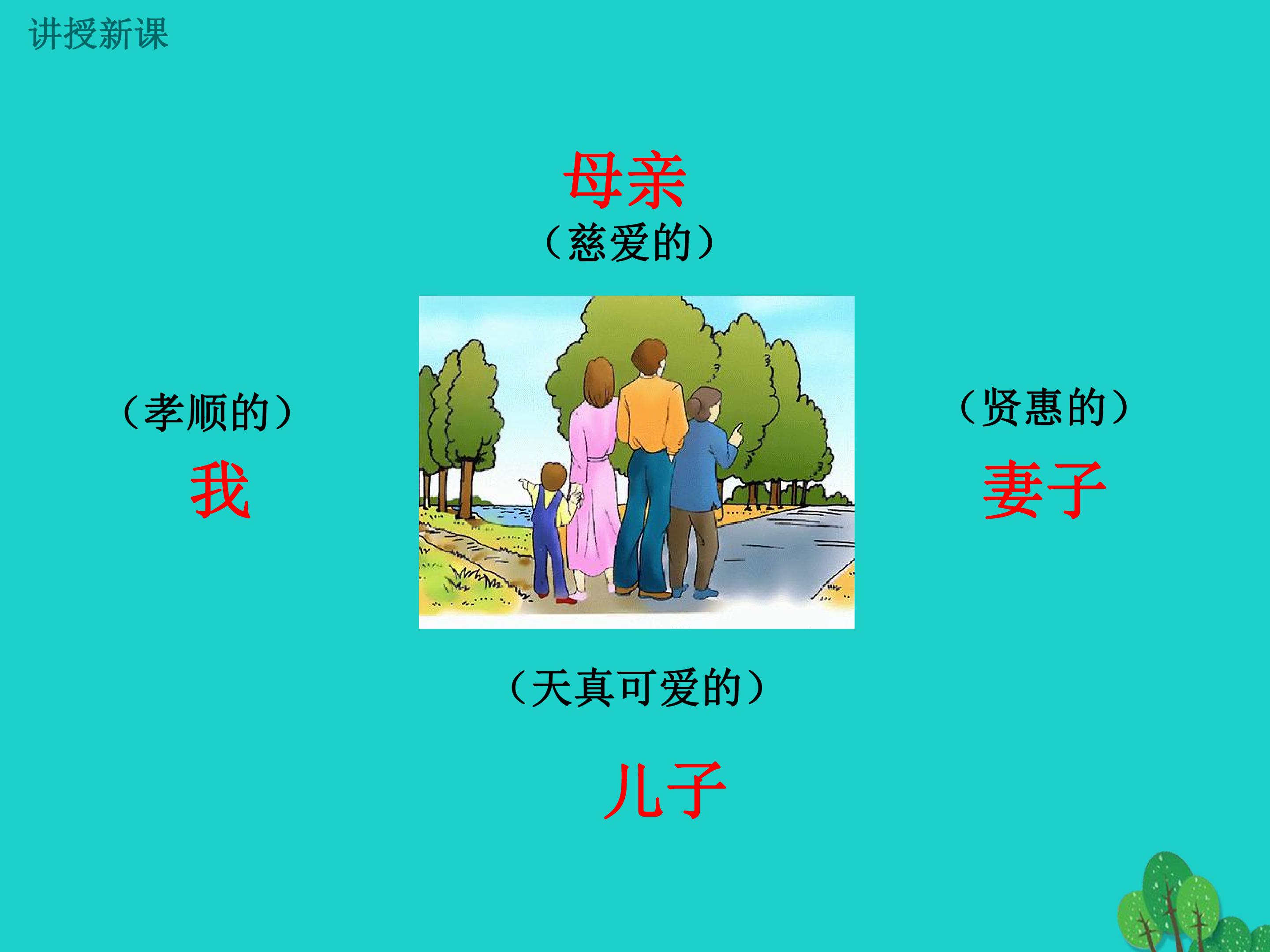 讲授新课

母亲
（慈爱的）

（孝顺的）
我

（贤惠的）
妻子

（天真可爱的）

儿子